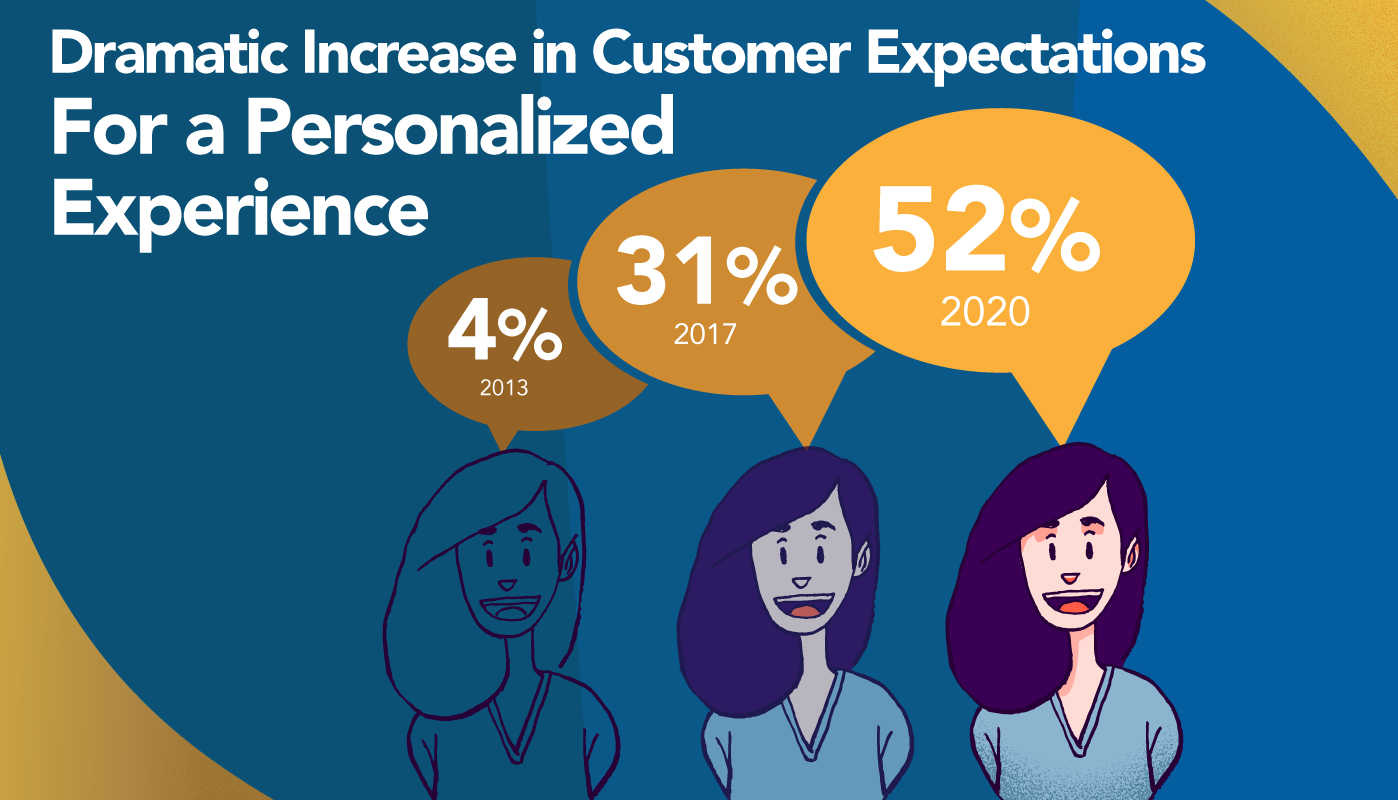 Dramatic Increase in Customer Expectations

For a Personalized Experience

4%
2013

31%
2017

52%
2020